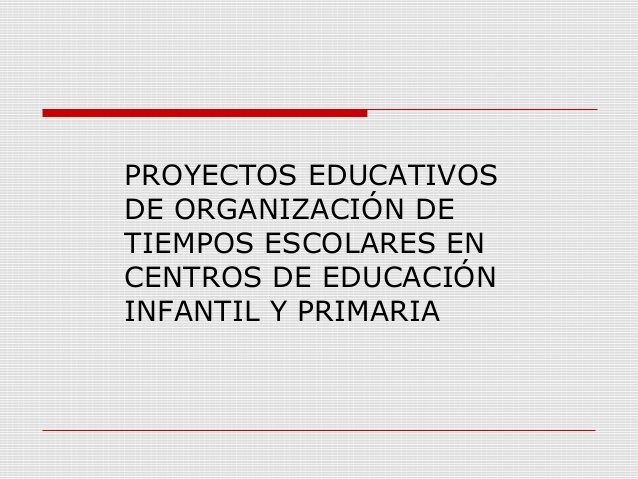 PROYECTOS EDUCATIVOS DE ORGANIZACIÓN DE TIEMPOS ESCOLARES EN CENTROS DE EDUCACIÓN INFANTIL Y PRIMARIA